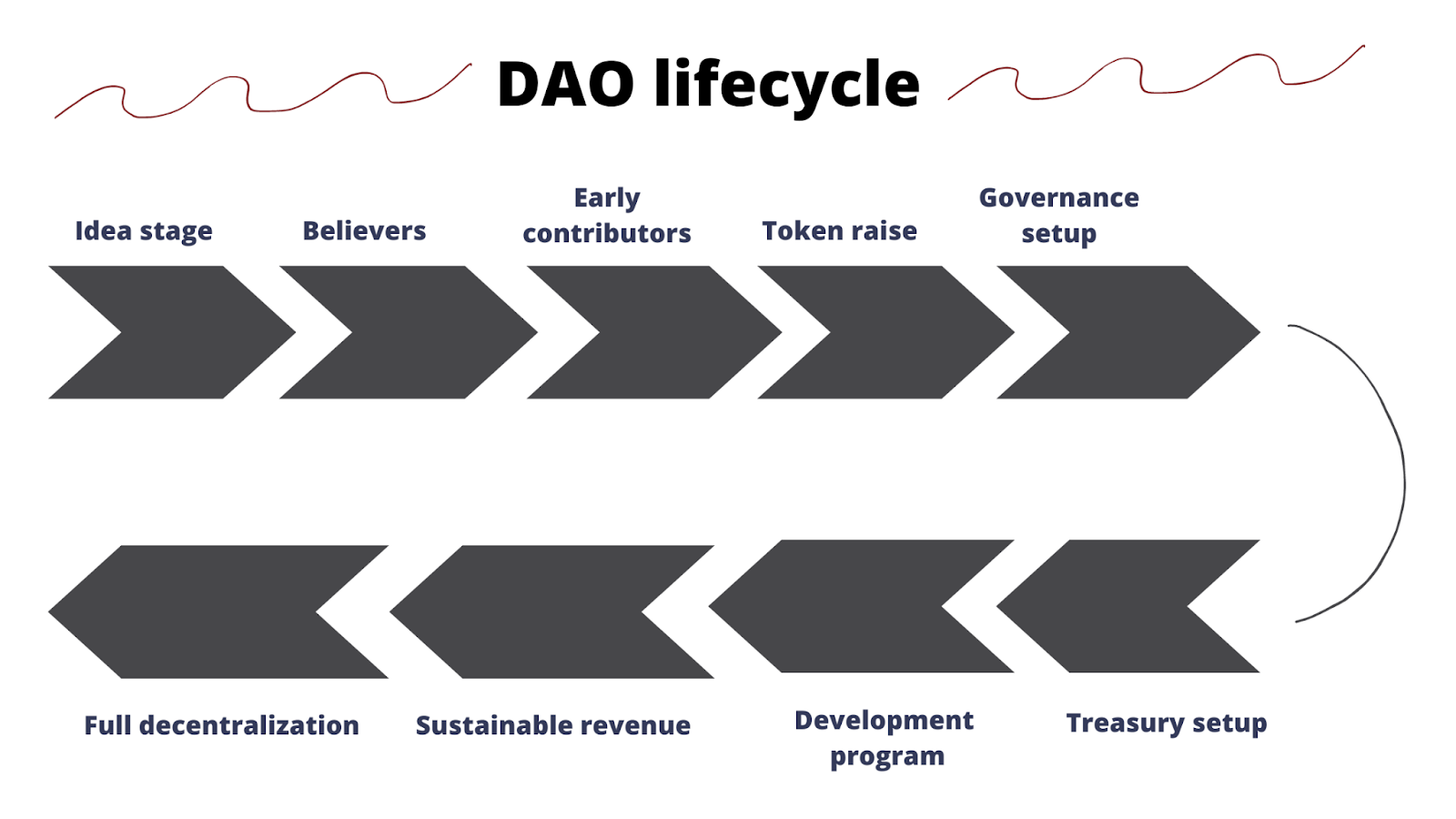 DAO lifecycle

Idea stage

Believers

Early contributors

Token raise

Governance setup

Treasury setup

Development program

Sustainable revenue

Full decentralization